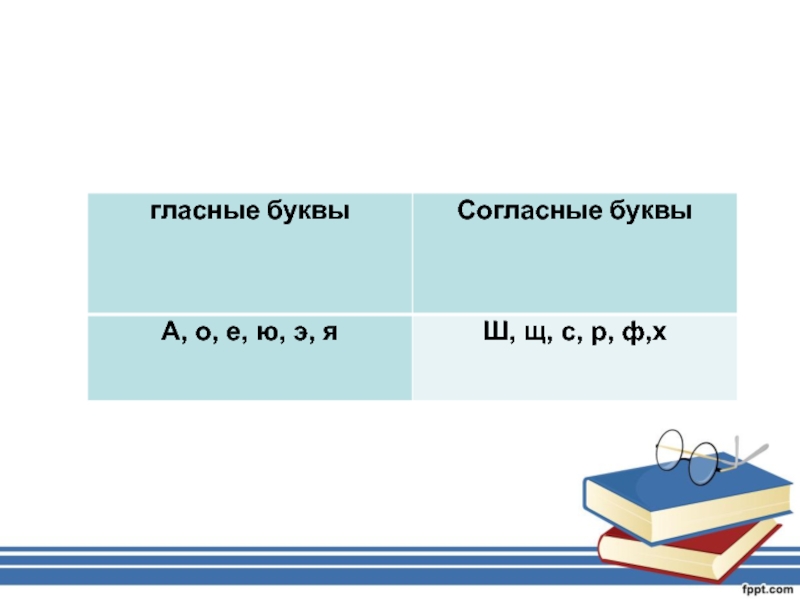 | гласные буквы | Согласные буквы |
|---|---|
| А, о, е, ю, э, я | Ш, щ, с, р, ф,х |

fppt.com